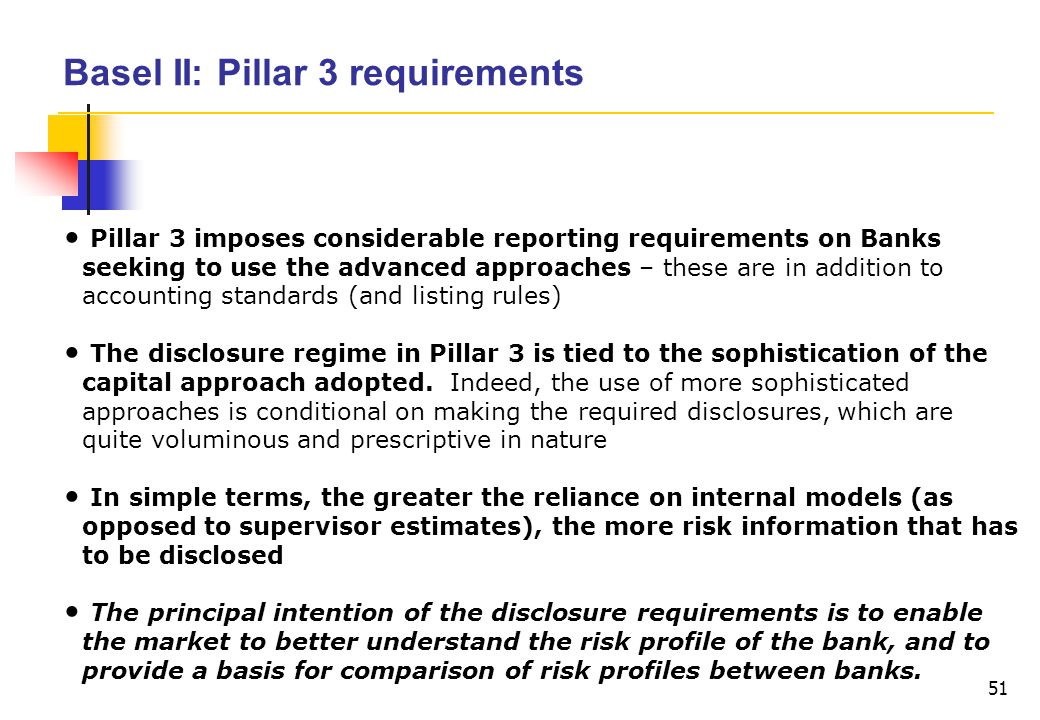 Basel II: Pillar 3 requirements

• Pillar 3 imposes considerable reporting requirements on Banks seeking to use the advanced approaches – these are in addition to accounting standards (and listing rules)

• The disclosure regime in Pillar 3 is tied to the sophistication of the capital approach adopted. Indeed, the use of more sophisticated approaches is conditional on making the required disclosures, which are quite voluminous and prescriptive in nature

• In simple terms, the greater the reliance on internal models (as opposed to supervisor estimates), the more risk information that has to be disclosed

• The principal intention of the disclosure requirements is to enable the market to better understand the risk profile of the bank, and to provide a basis for comparison of risk profiles between banks.

51